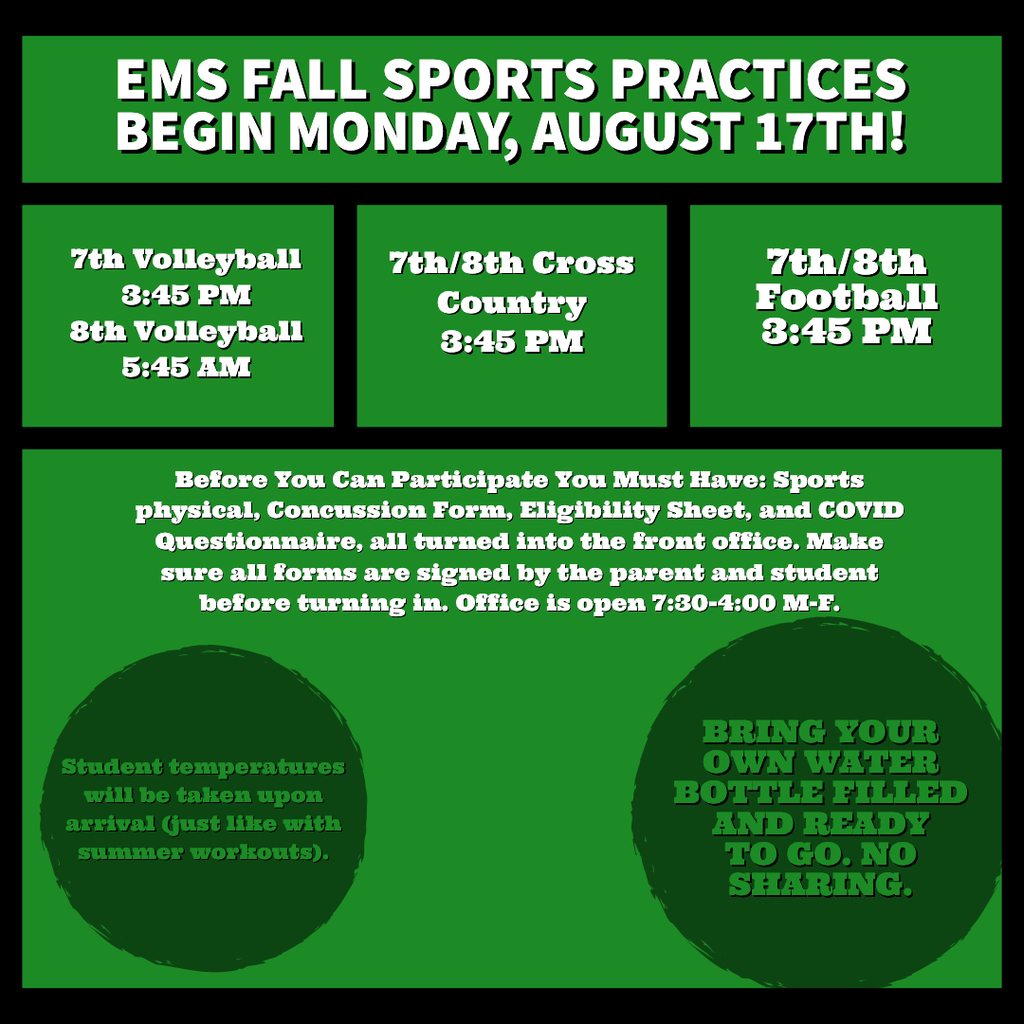 EMS FALL SPORTS PRACTICES BEGIN MONDAY, AUGUST 17TH!

7th Volleyball
3:45 PM
8th Volleyball
5:45 AM

7th/8th Cross Country
3:45 PM

7th/8th Football
3:45 PM

Before You Can Participate You Must Have: Sports physical, Concussion Form, Eligibility Sheet, and COVID Questionnaire, all turned into the front office. Make sure all forms are signed by the parent and student before turning in. Office is open 7:30-4:00 M-F.

Student temperatures will be taken upon arrival (just like with summer workouts).

BRING YOUR OWN WATER BOTTLE FILLED AND READY TO GO. NO SHARING.